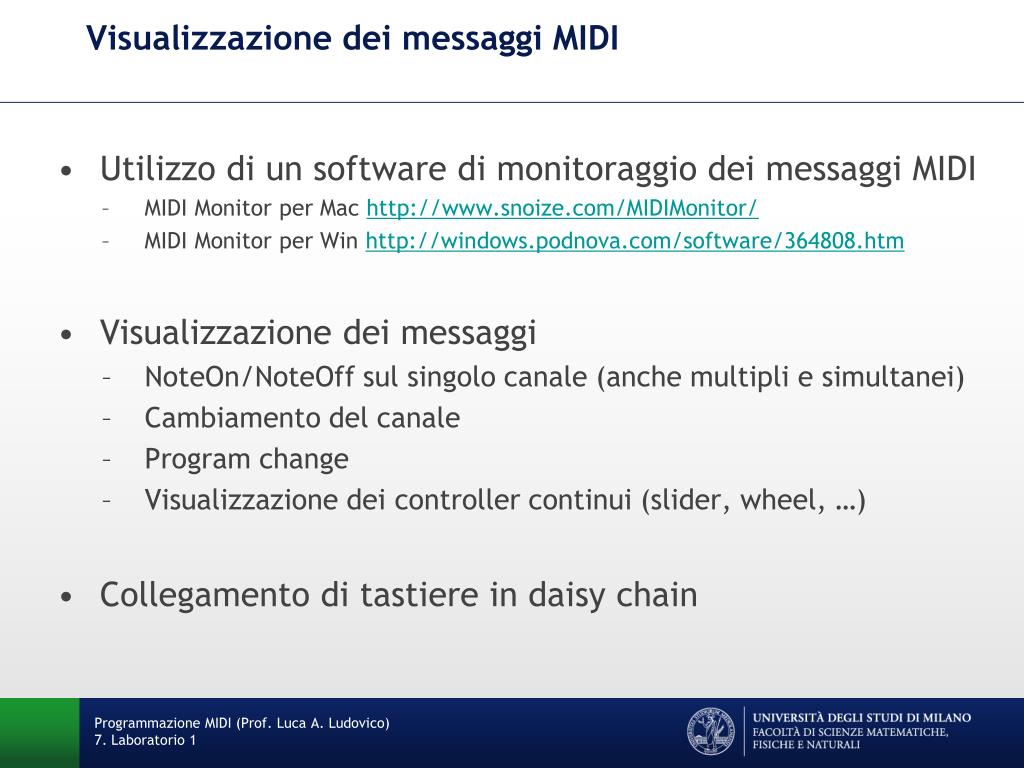 Visualizzazione dei messaggi MIDI

• Utilizzo di un software di monitoraggio dei messaggi MIDI
– MIDI Monitor per Mac http://www.snoize.com/MIDIMonitor/
– MIDI Monitor per Win http://windows.podnova.com/software/364808.htm

• Visualizzazione dei messaggi
– NoteOn/NoteOff sul singolo canale (anche multipli e simultanei)
– Cambiamento del canale
– Program change
– Visualizzazione dei controller continui (slider, wheel, …)

• Collegamento di tastiere in daisy chain

Programmazione MIDI (Prof. Luca A. Ludovico)
7. Laboratorio 1

UNIVERSITÀ DEGLI STUDI DI MILANO
FACOLTÀ DI SCIENZE MATEMATICHE, FISICHE E NATURALI